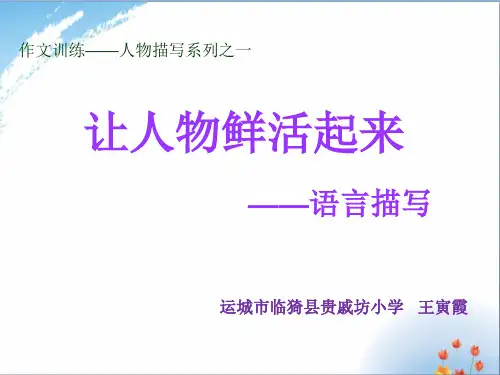 作文训练——人物描写系列之一

让人物鲜活起来

——语言描写

运城市临猗县贵戚坊小学　王寅霞